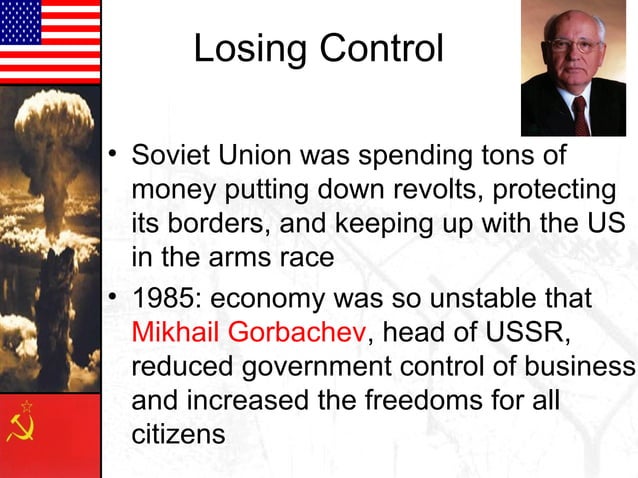 Losing Control

• Soviet Union was spending tons of money putting down revolts, protecting its borders, and keeping up with the US in the arms race

• 1985: economy was so unstable that Mikhail Gorbachev, head of USSR, reduced government control of business and increased the freedoms for all citizens